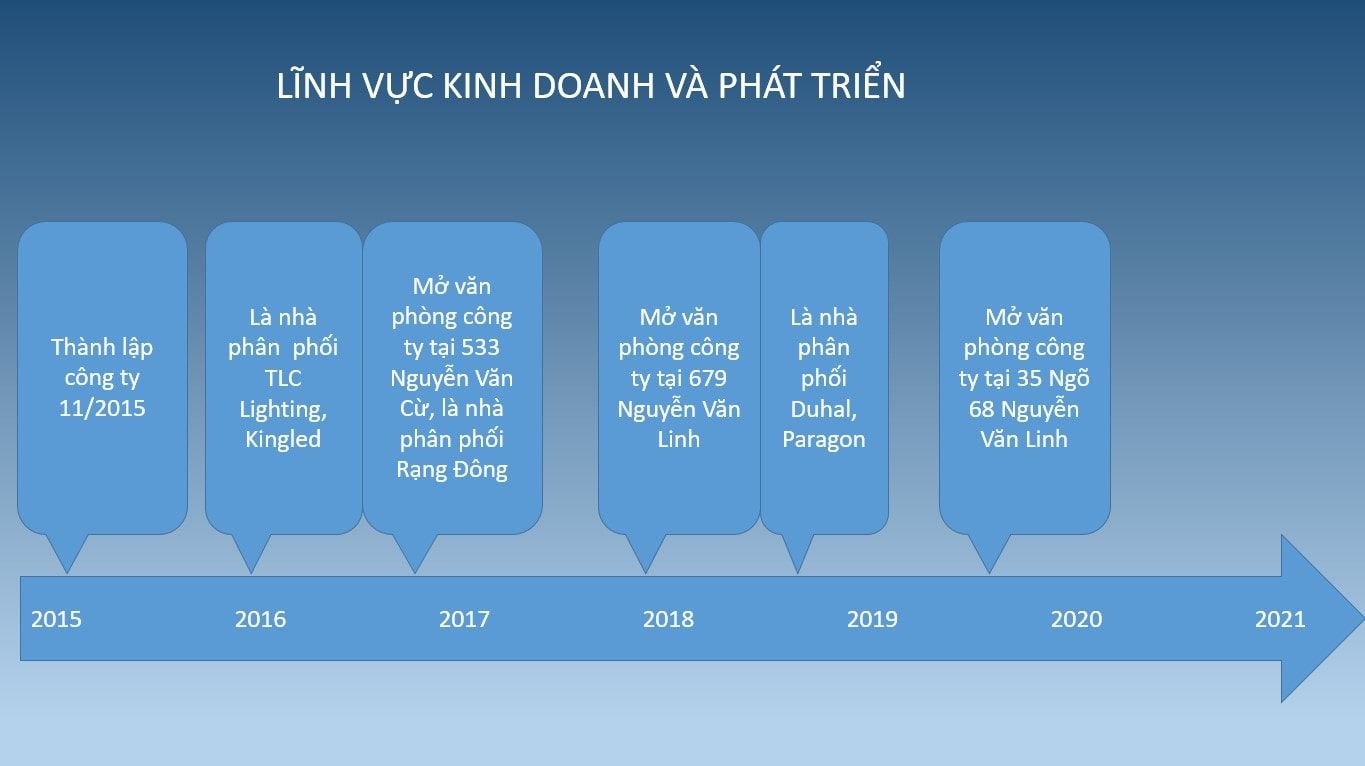 LĨNH VỰC KINH DOANH VÀ PHÁT TRIỂN

Thành lập công ty 11/2015

Là nhà phân  phối TLC Lighting, Kingled

Mở văn phòng công ty tại 533 Nguyễn Văn Cừ, là nhà phân phối Rạng Đông

Mở văn phòng công ty tại 679 Nguyễn Văn Linh

Là nhà phân phối Duhal, Paragon

Mở văn phòng công ty tại 35 Ngõ 68 Nguyễn Văn Linh

2015 2016 2017 2018 2019 2020 2021